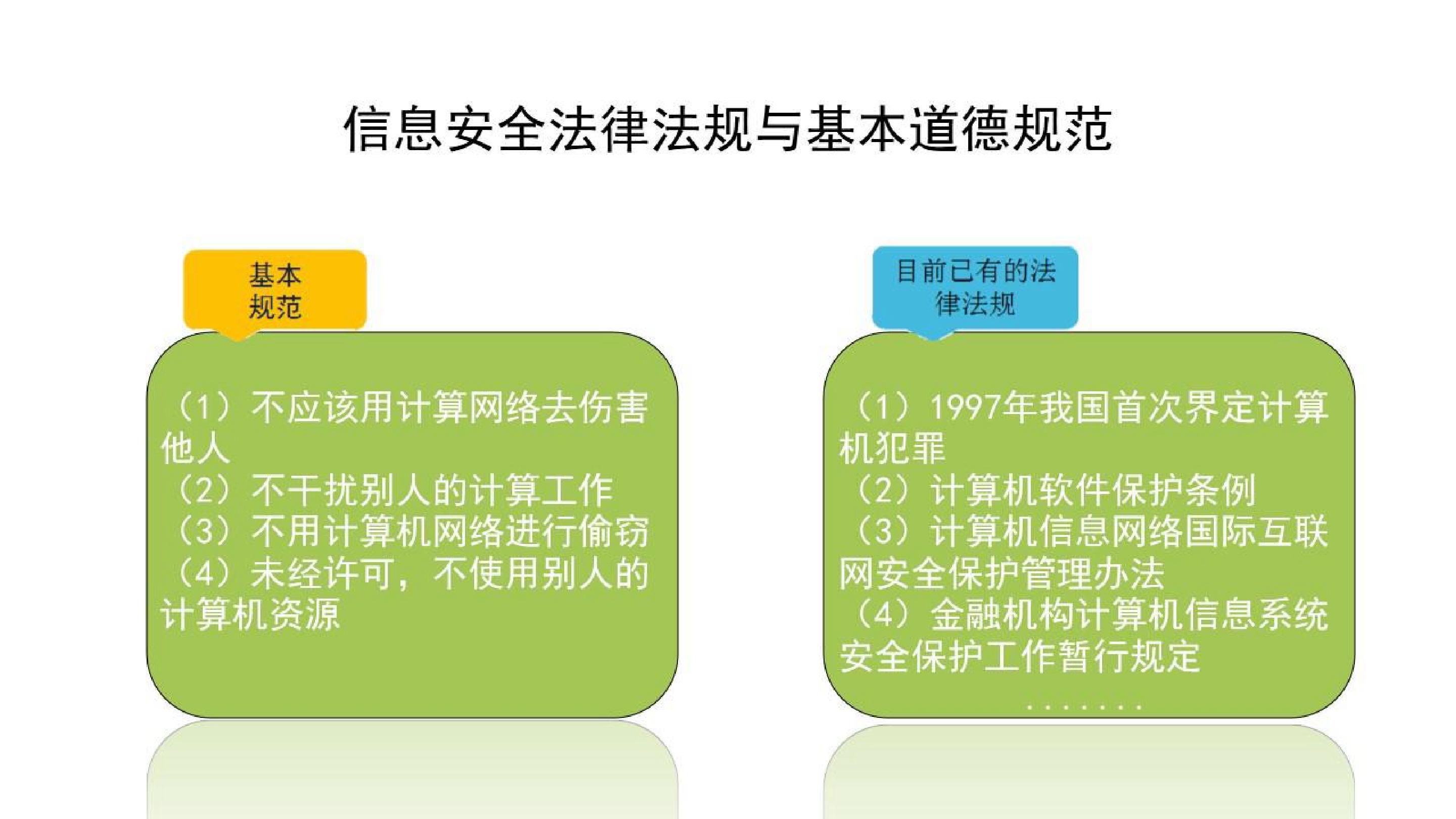 信息安全法律法规与基本道德规范

基本规范

（1）不应该用计算网络去伤害他人
（2）不干扰别人的计算工作
（3）不用计算机网络进行偷窃
（4）未经许可，不使用别人的计算机资源

目前已有的法律法规

（1）1997年我国首次界定计算机犯罪
（2）计算机软件保护条例
（3）计算机信息网络国际互联网安全保护管理办法
（4）金融机构计算机信息系统安全保护工作暂行规定
.......